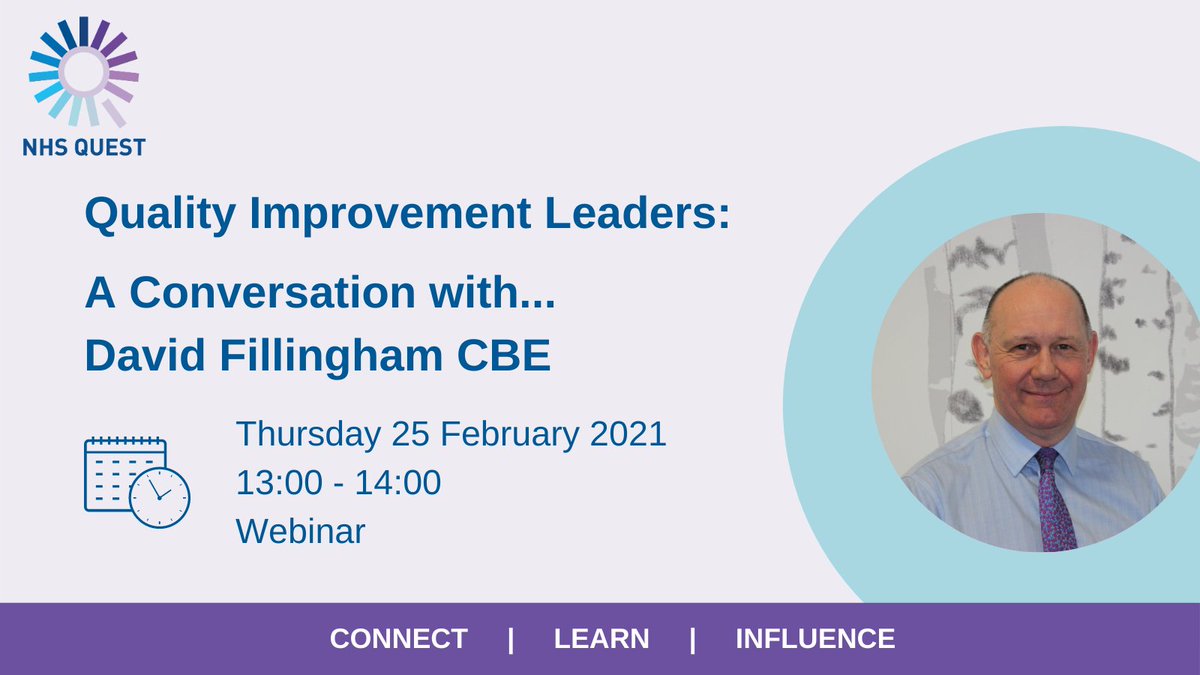 NHS QUEST

Quality Improvement Leaders:

A Conversation with...
David Fillingham CBE

Thursday 25 February 2021
13:00 - 14:00
Webinar

CONNECT | LEARN | INFLUENCE